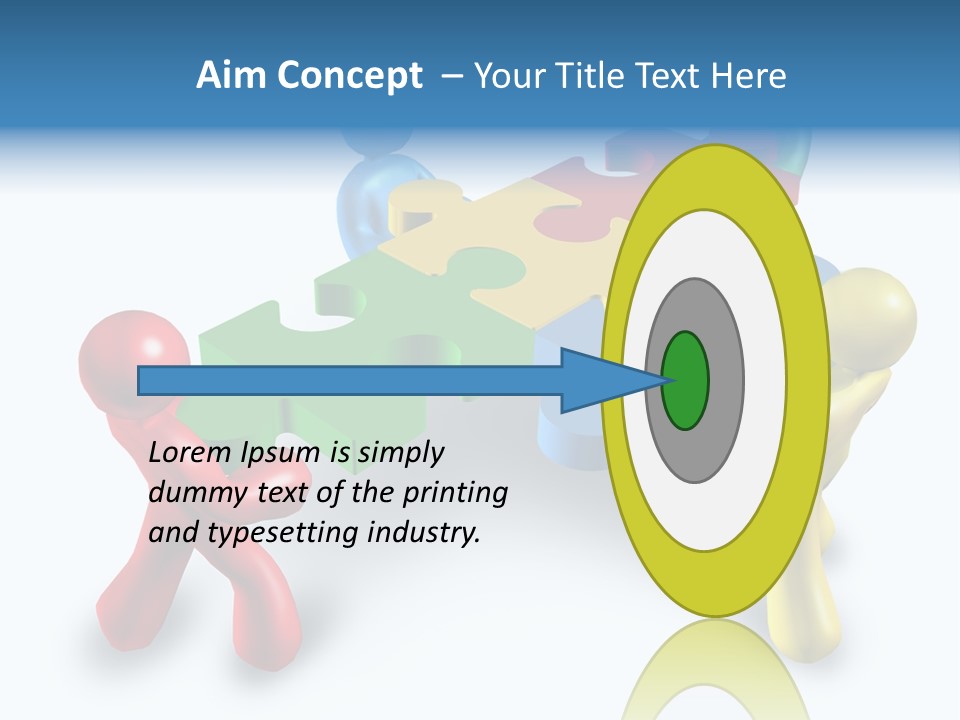 Aim Concept – Your Title Text Here

Lorem Ipsum is simply dummy text of the printing and typesetting industry.